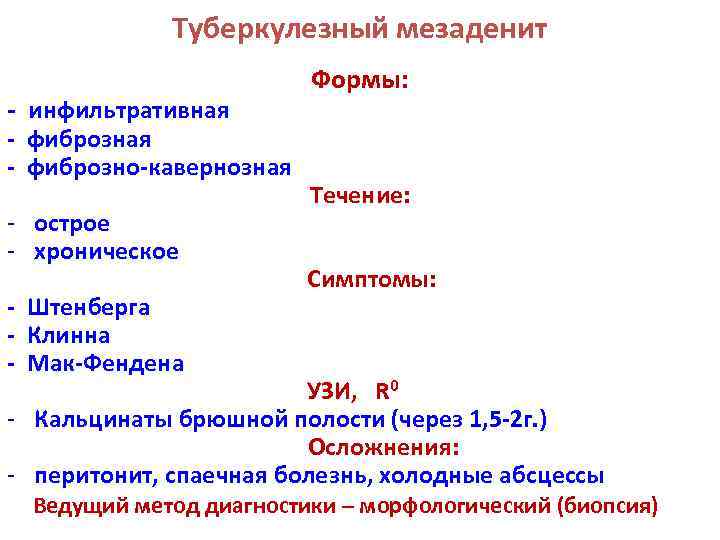 Туберкулезный мезаденит

Формы:

- инфильтративная
- фиброзная
- фиброзно-кавернозная

Течение:

- острое
- хроническое

Симптомы:

- Штенберга
- Клинна
- Мак-Фендена

УЗИ, $R^0$

- Кальцинаты брюшной полости (через 1,5-2г.)

Осложнения:

- перитонит, спаечная болезнь, холодные абсцессы

Ведущий метод диагностики – морфологический (биопсия)